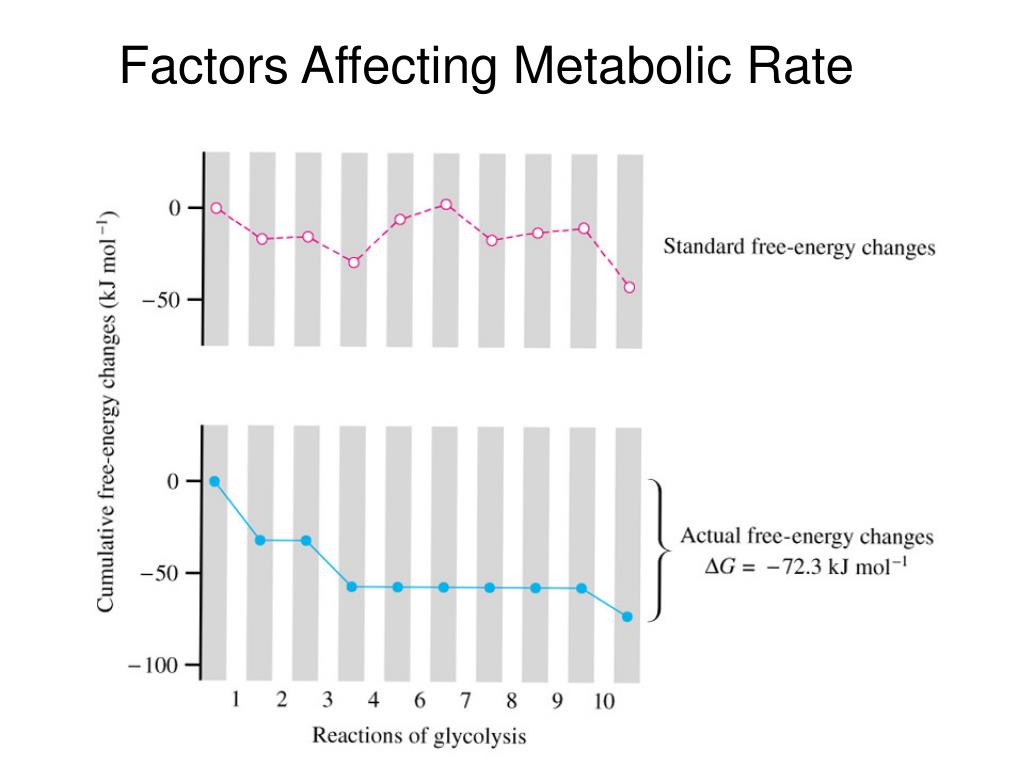 Factors Affecting Metabolic Rate

Cumulative free-energy changes (kJ mol$^{-1}$)

0

−50

Standard free-energy changes

0

−50

−100

Actual free-energy changes
$\Delta G = -72.3$ kJ mol$^{-1}$

1 2 3 4 6 7 8 9 10

Reactions of glycolysis